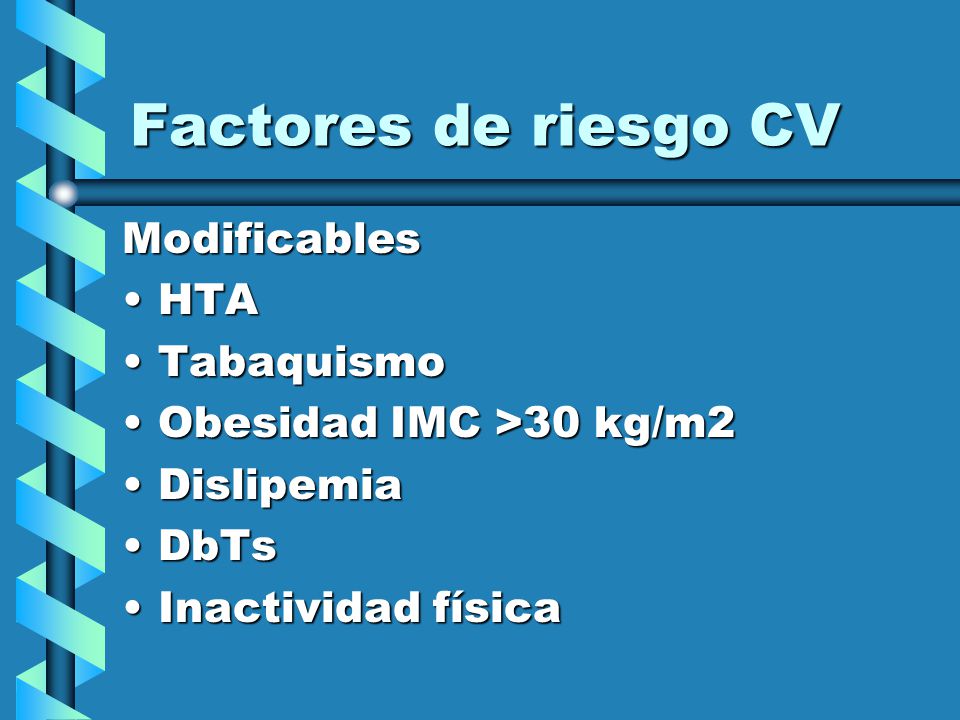 Factores de riesgo CV

Modificables

• HTA
• Tabaquismo
• Obesidad IMC >30 kg/m2
• Dislipemia
• DbTs
• Inactividad física